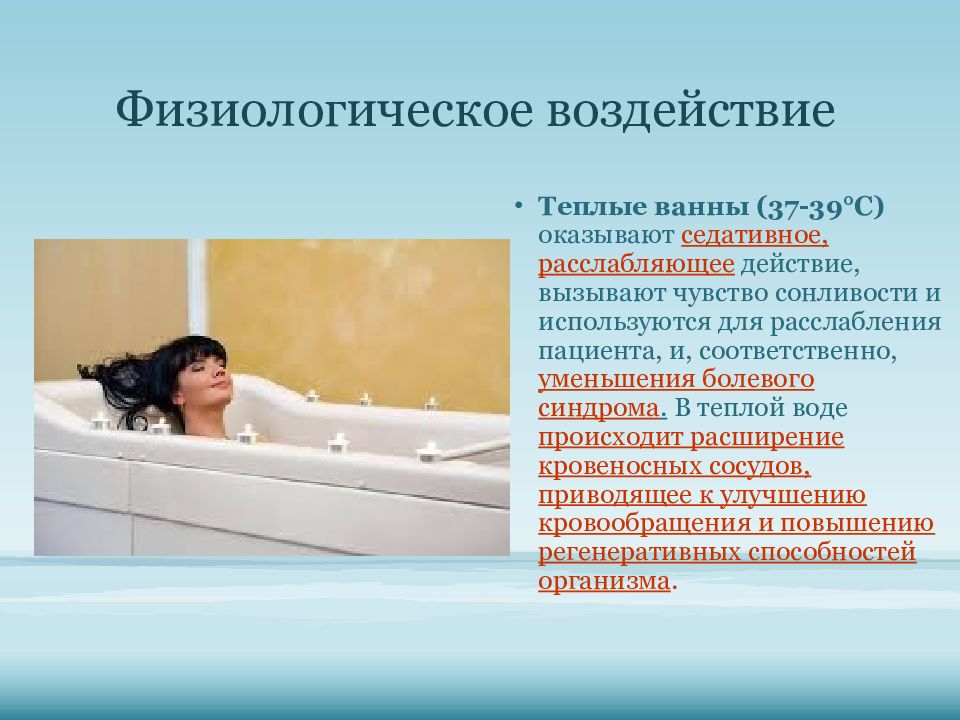 Физиологическое воздействие

• Теплые ванны (37-39°С) оказывают седативное, расслабляющее действие, вызывают чувство сонливости и используются для расслабления пациента, и, соответственно, уменьшения болевого синдрома. В теплой воде происходит расширение кровеносных сосудов, приводящее к улучшению кровообращения и повышению регенеративных способностей организма.